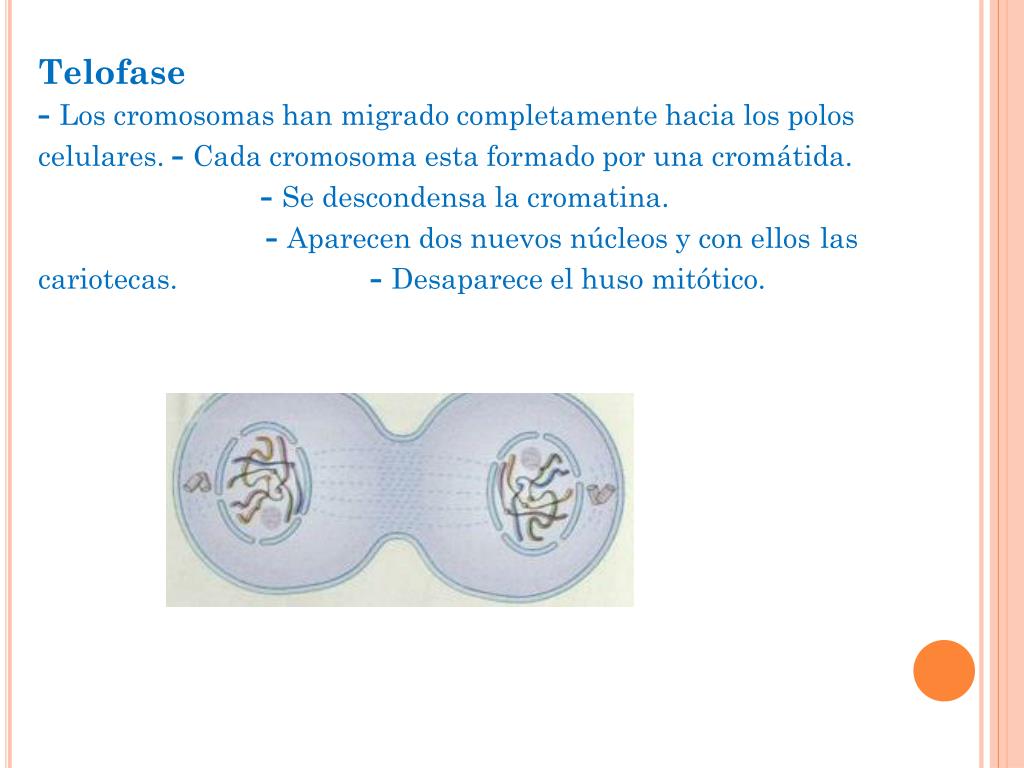 Telofase
- Los cromosomas han migrado completamente hacia los polos celulares. - Cada cromosoma esta formado por una cromátida. - Se descondensa la cromatina. - Aparecen dos nuevos núcleos y con ellos las cariotecas. - Desaparece el huso mitótico.